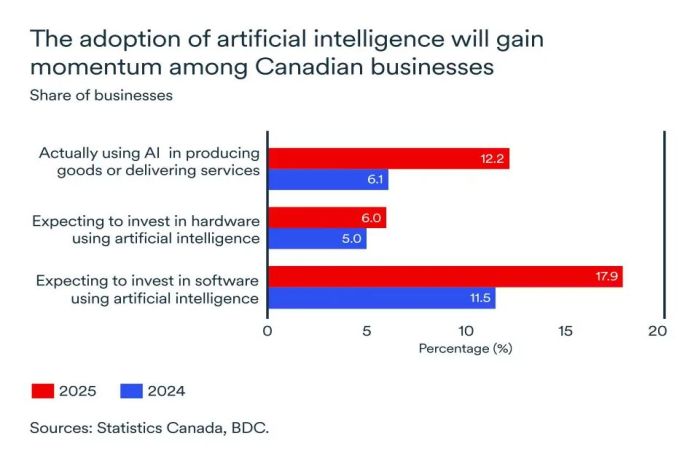 The adoption of artificial intelligence will gain momentum among Canadian businesses

Share of businesses

Actually using AI in producing goods or delivering services
12.2
6.1

Expecting to invest in hardware using artificial intelligence
6.0
5.0

Expecting to invest in software using artificial intelligence
17.9
11.5

0
5
10
15
20
Percentage (%)

2025
2024

Sources: Statistics Canada, BDC.